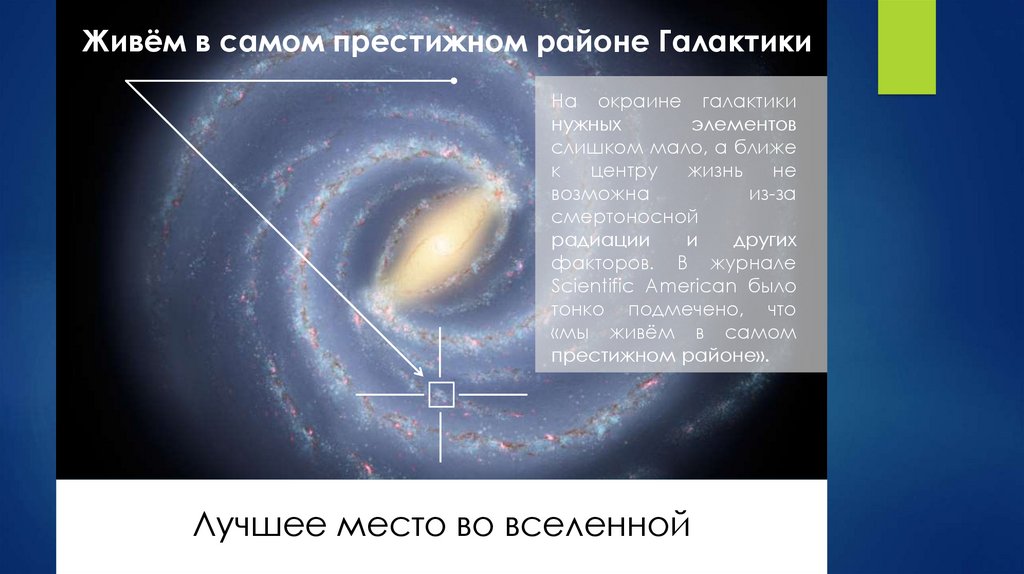 Живём в самом престижном районе Галактики

На окраине галактики нужных элементов слишком мало, а ближе к центру жизнь не возможна из-за смертоносной радиации и других факторов. В журнале Scientific American было тонко подмечено, что «мы живём в самом престижном районе».

Лучшее место во вселенной